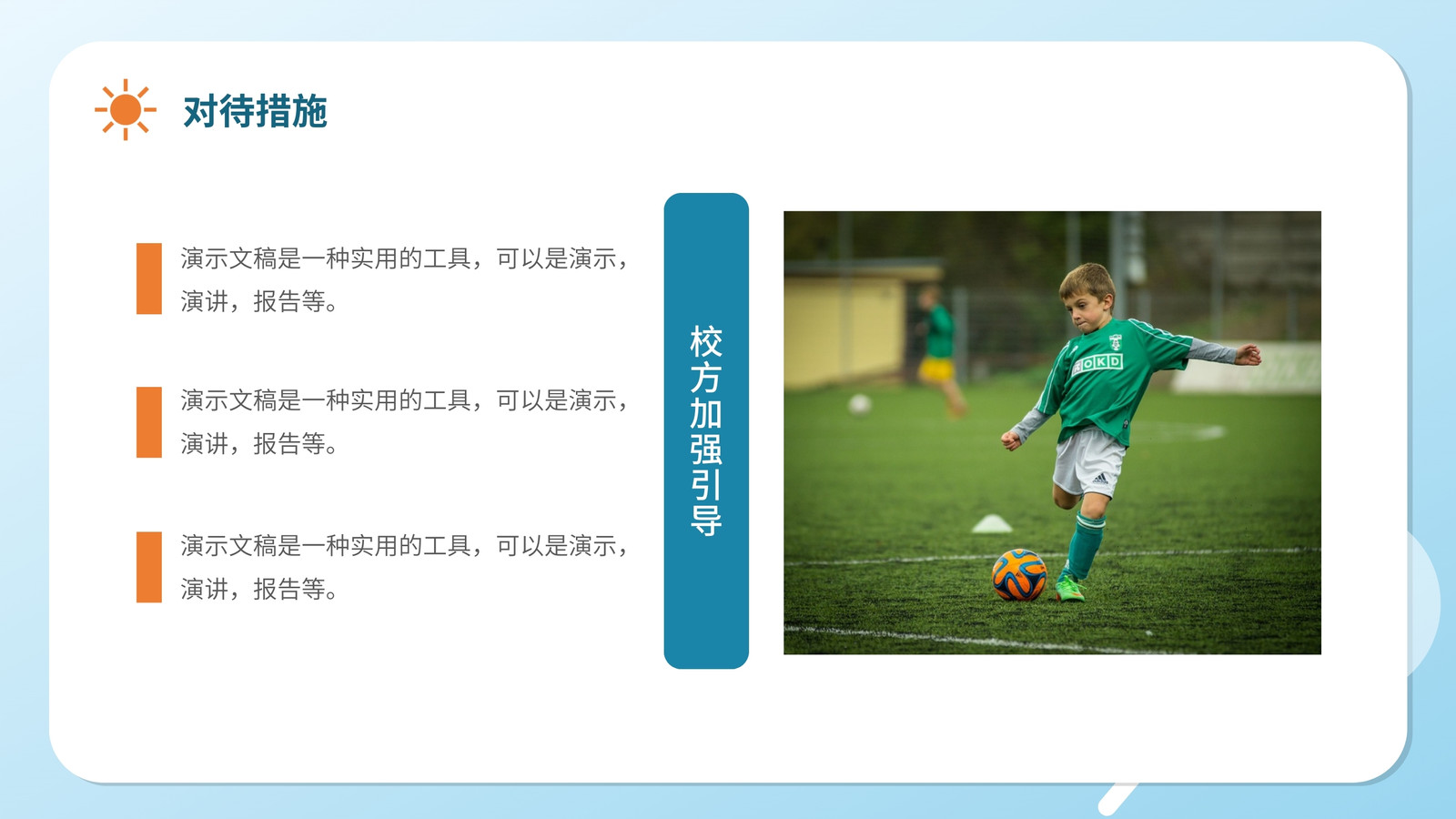 对待措施

演示文稿是一种实用的工具，可以是演示，演讲，报告等。

演示文稿是一种实用的工具，可以是演示，演讲，报告等。

演示文稿是一种实用的工具，可以是演示，演讲，报告等。

校方加强引导

ROKD